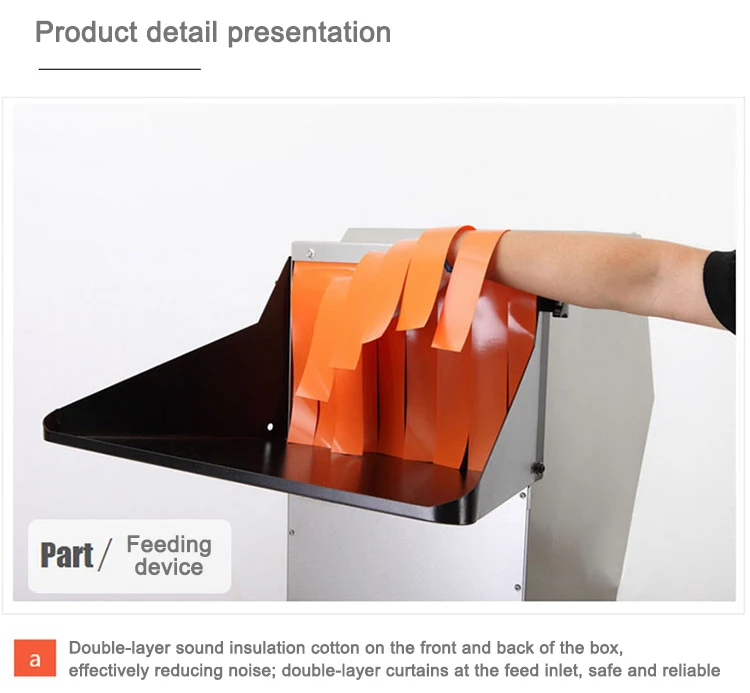 Product detail presentation

Part / Feeding device

a

Double-layer sound insulation cotton on the front and back of the box, effectively reducing noise; double-layer curtains at the feed inlet, safe and reliable